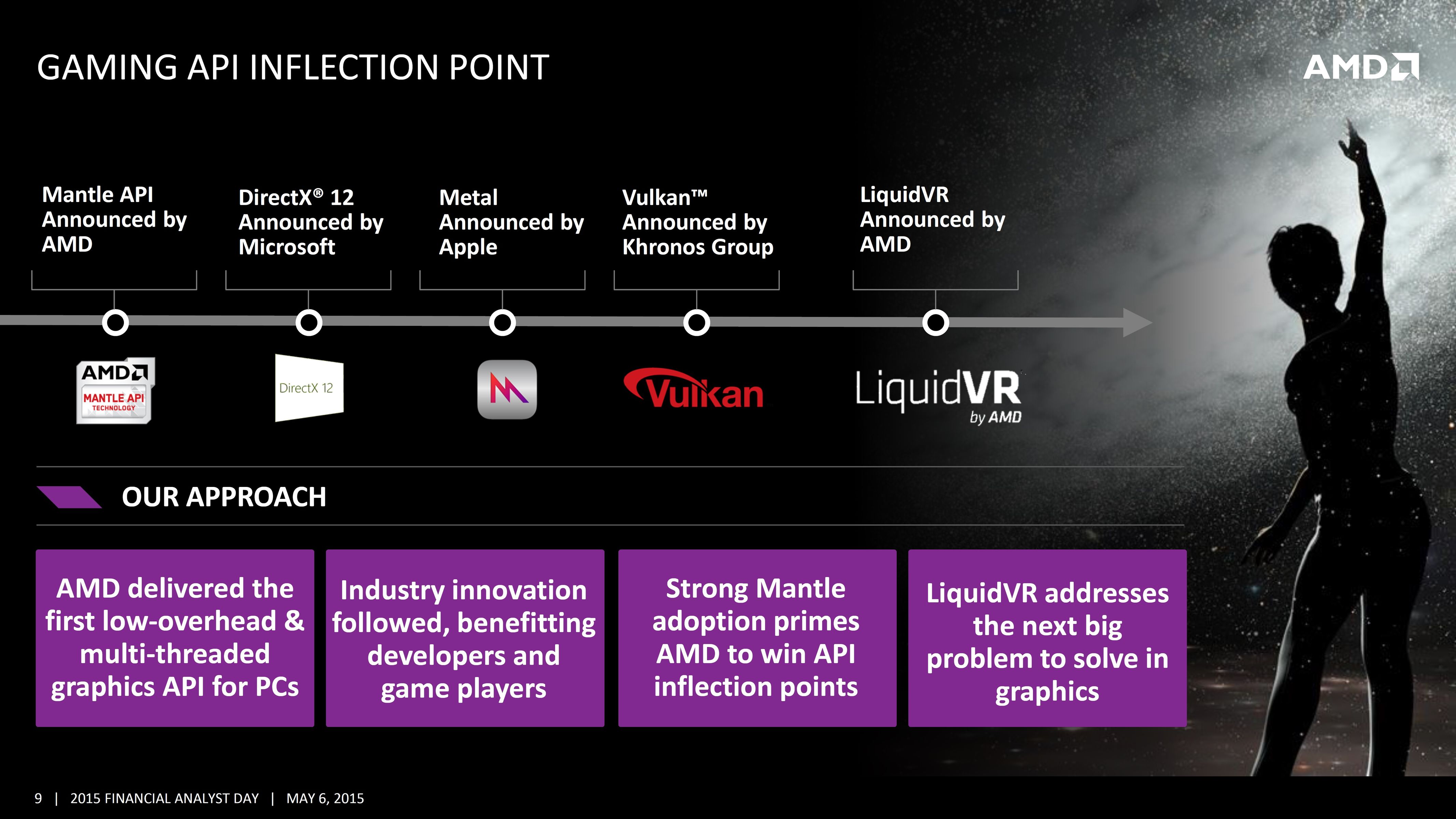 GAMING API INFLECTION POINT

AMD

Mantle API Announced by AMD

DirectX® 12 Announced by Microsoft

Metal Announced by Apple

Vulkan™ Announced by Khronos Group

LiquidVR Announced by AMD

AMD MANTLE API TECHNOLOGY

DirectX 12

Vulkan

LiquidVR by AMD

OUR APPROACH

AMD delivered the first low-overhead & multi-threaded graphics API for PCs

Industry innovation followed, benefitting developers and game players

Strong Mantle adoption primes AMD to win API inflection points

LiquidVR addresses the next big problem to solve in graphics

9 | 2015 FINANCIAL ANALYST DAY | MAY 6, 2015